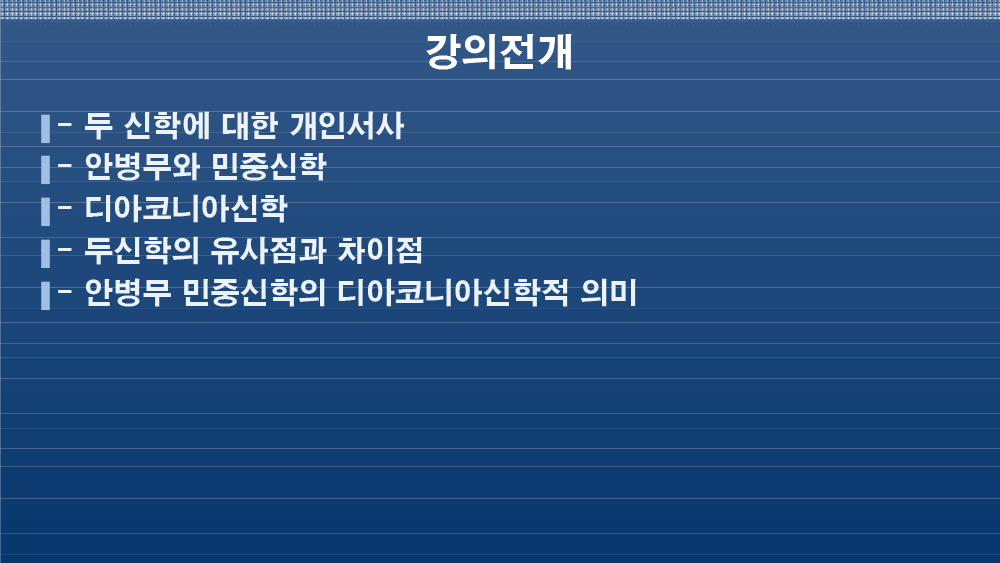 강의전개

- 두 신학에 대한 개인서사
- 안병무와 민중신학
- 디아코니아신학
- 두신학의 유사점과 차이점
- 안병무 민중신학의 디아코니아신학적 의미